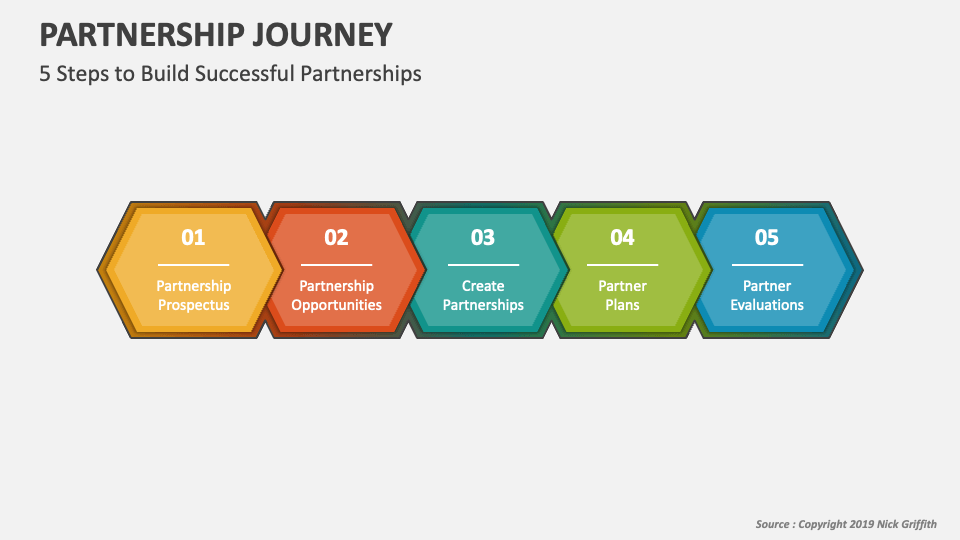 PARTNERSHIP JOURNEY

5 Steps to Build Successful Partnerships

01

Partnership Prospectus

02

Partnership Opportunities

03

Create Partnerships

04

Partner Plans

05

Partner Evaluations

Source : Copyright 2019 Nick Griffith